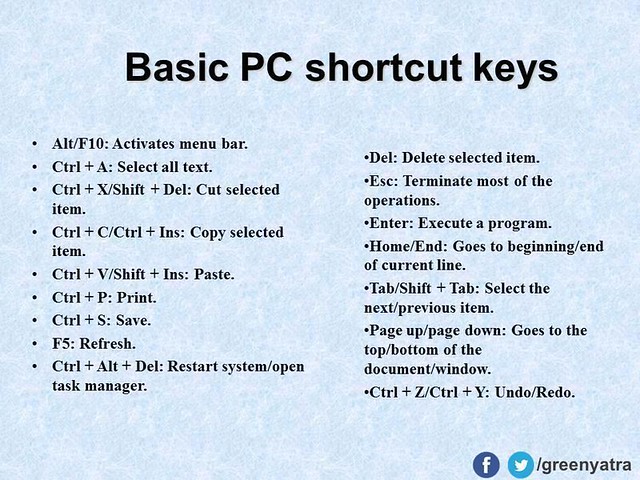 Basic PC shortcut keys

• Alt/F10: Activates menu bar.
• Ctrl + A: Select all text.
• Ctrl + X/Shift + Del: Cut selected item.
• Ctrl + C/Ctrl + Ins: Copy selected item.
• Ctrl + V/Shift + Ins: Paste.
• Ctrl + P: Print.
• Ctrl + S: Save.
• F5: Refresh.
• Ctrl + Alt + Del: Restart system/open task manager.

•Del: Delete selected item.
•Esc: Terminate most of the operations.
•Enter: Execute a program.
•Home/End: Goes to beginning/end of current line.
•Tab/Shift + Tab: Select the next/previous item.
•Page up/page down: Goes to the top/bottom of the document/window.
•Ctrl + Z/Ctrl + Y: Undo/Redo.

/greenyatra